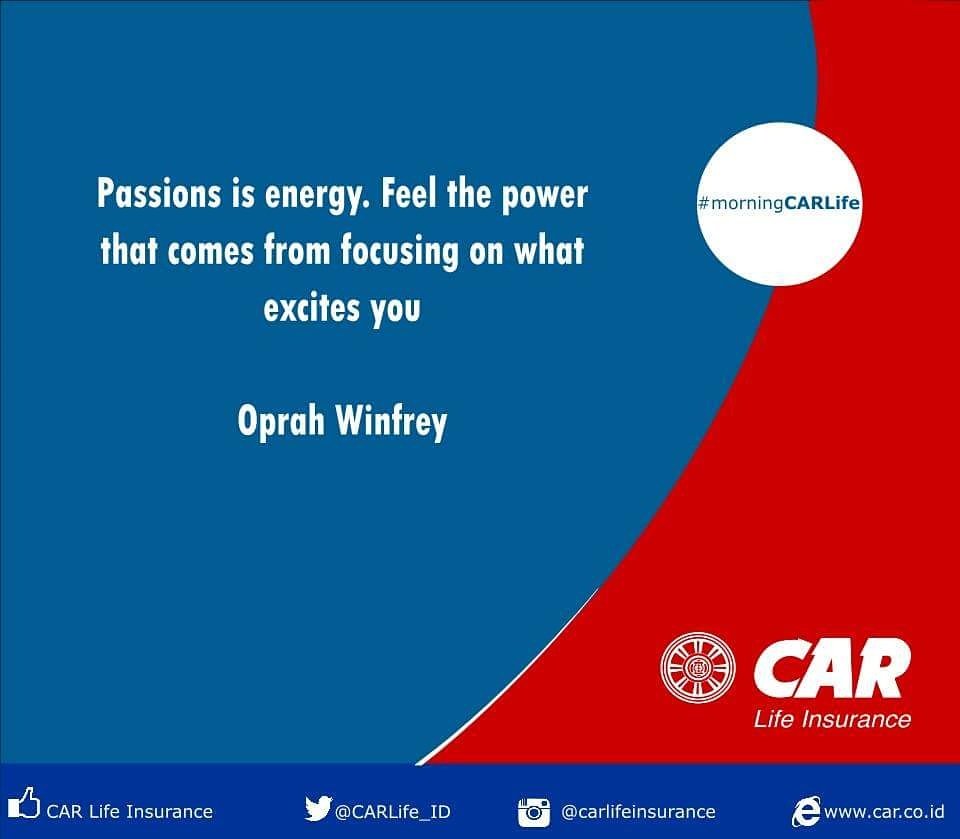 Passions is energy. Feel the power that comes from focusing on what excites you

Oprah Winfrey

#morningCARLife

CAR
Life Insurance

CAR Life Insurance @CARLife_ID @carlifeinsurance www.car.co.id